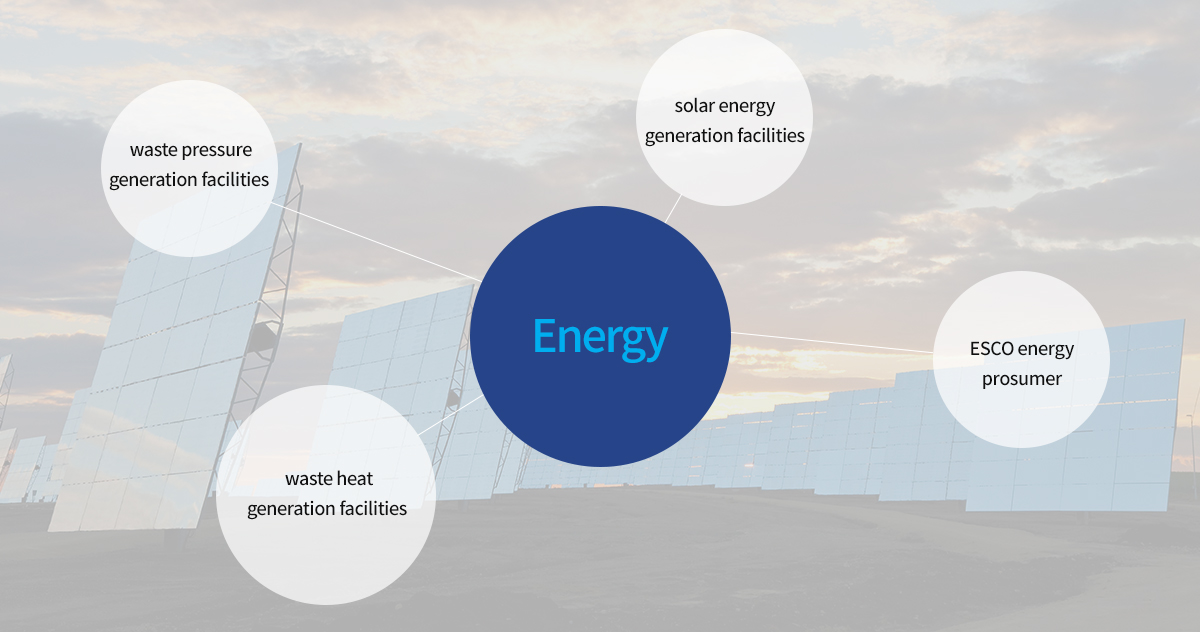 waste pressure generation facilities

solar energy generation facilities

Energy

ESCO energy prosumer

waste heat generation facilities